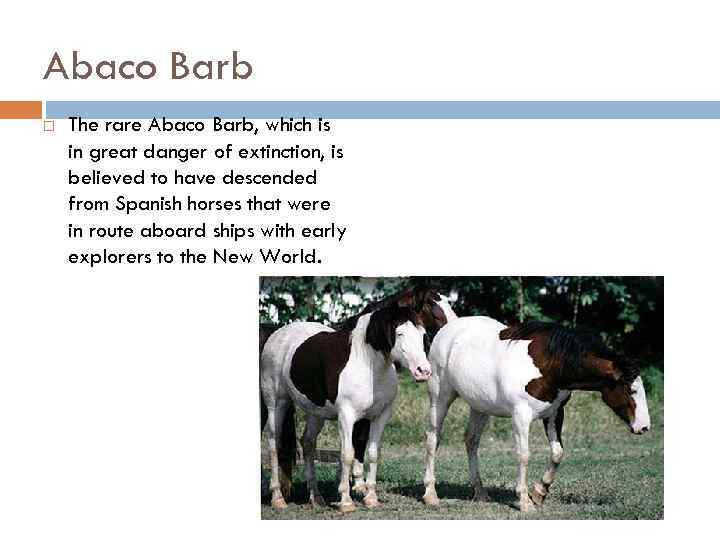 Abaco Barb

The rare Abaco Barb, which is in great danger of extinction, is believed to have descended from Spanish horses that were in route aboard ships with early explorers to the New World.